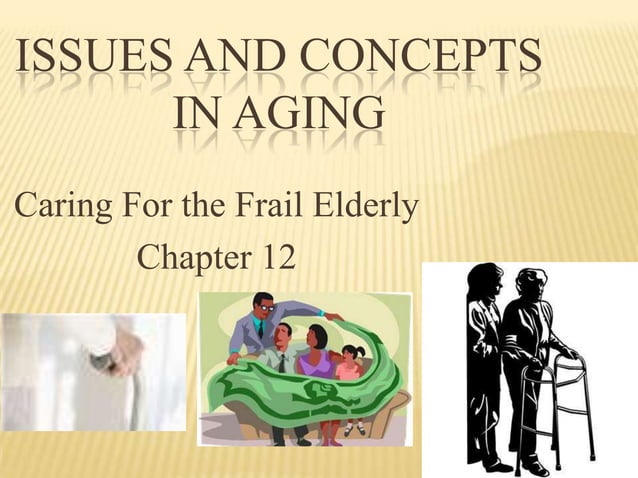 ISSUES AND CONCEPTS IN AGING

Caring For the Frail Elderly

Chapter 12